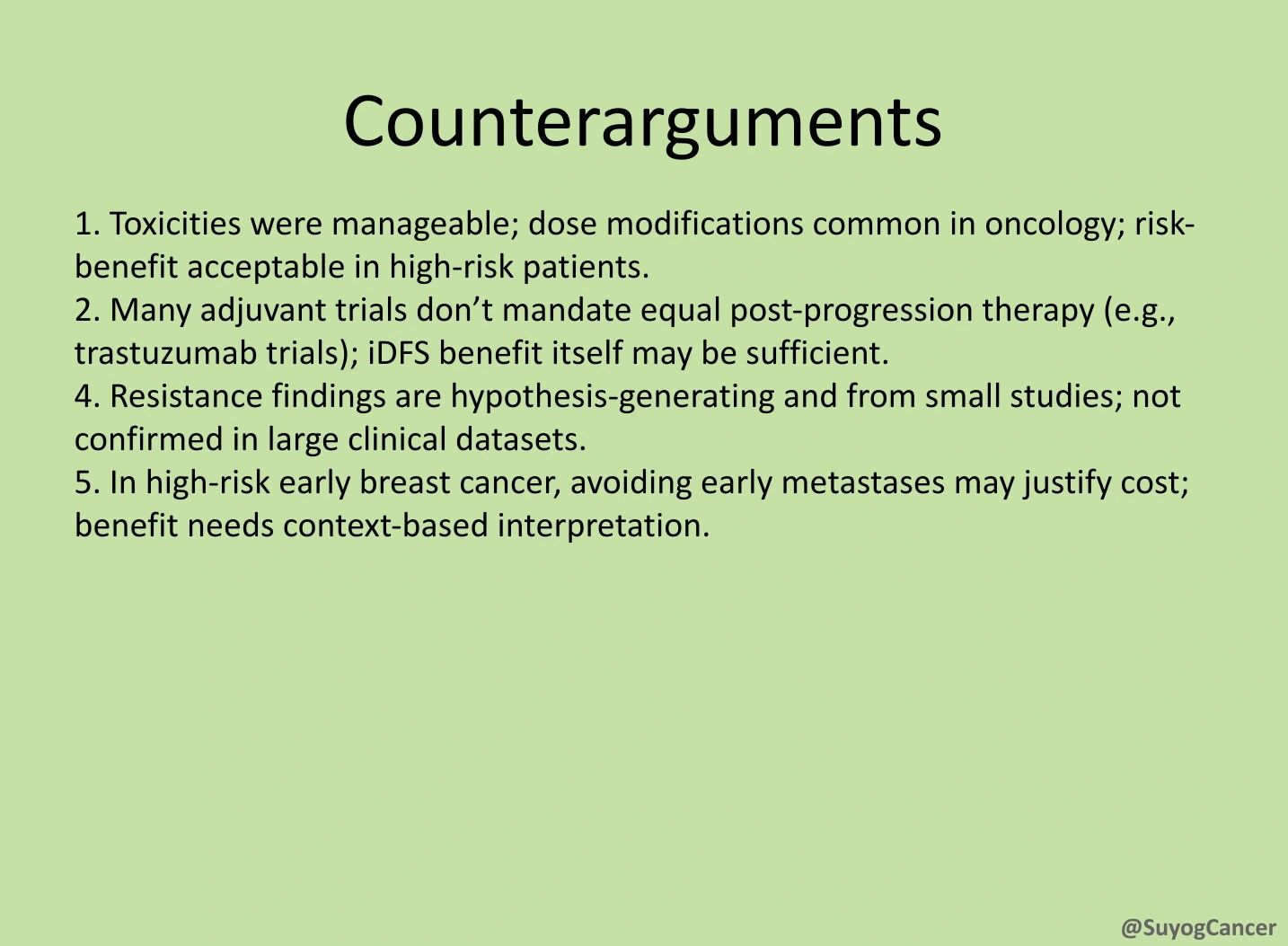 Counterarguments

1. Toxicities were manageable; dose modifications common in oncology; risk-benefit acceptable in high-risk patients.
2. Many adjuvant trials don’t mandate equal post-progression therapy (e.g., trastuzumab trials); iDFS benefit itself may be sufficient.
4. Resistance findings are hypothesis-generating and from small studies; not confirmed in large clinical datasets.
5. In high-risk early breast cancer, avoiding early metastases may justify cost; benefit needs context-based interpretation.

@SuyogCancer